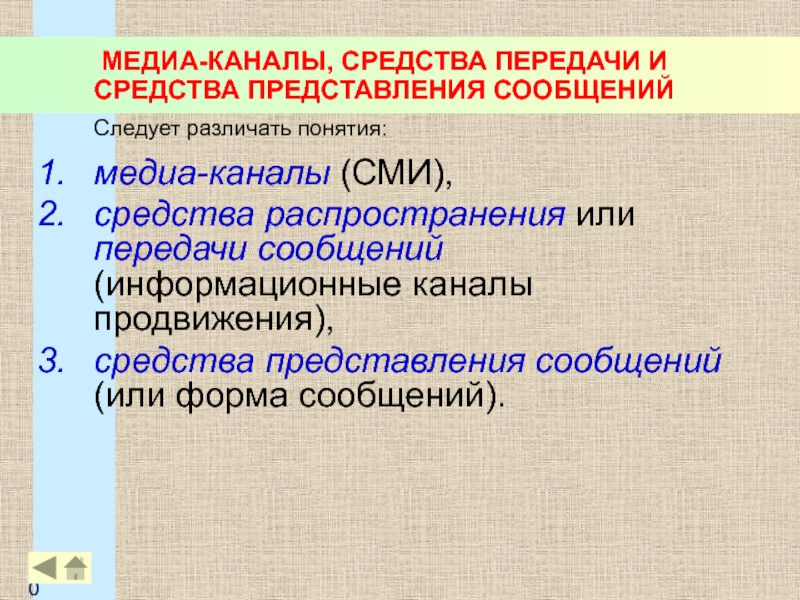 МЕДИА-КАНАЛЫ, СРЕДСТВА ПЕРЕДАЧИ И СРЕДСТВА ПРЕДСТАВЛЕНИЯ СООБЩЕНИЙ

Следует различать понятия:

1. медиа-каналы (СМИ),
2. средства распространения или передачи сообщений (информационные каналы продвижения),
3. средства представления сообщений (или форма сообщений).

0